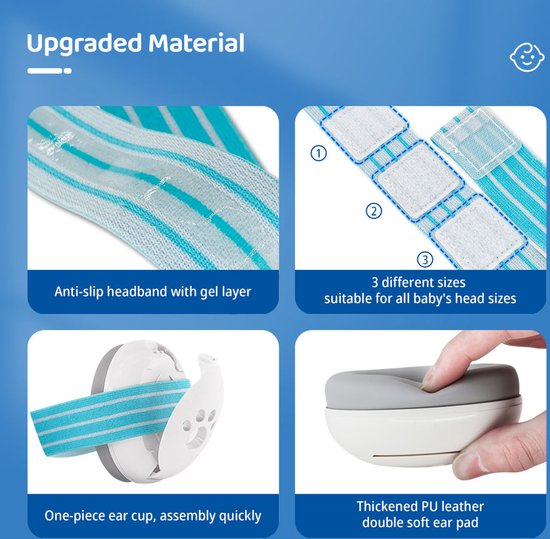 Upgraded Material

Anti-slip headband with gel layer

①

②

③

3 different sizes
suitable for all baby's head sizes

One-piece ear cup, assembly quickly

Thickened PU leather
double soft ear pad